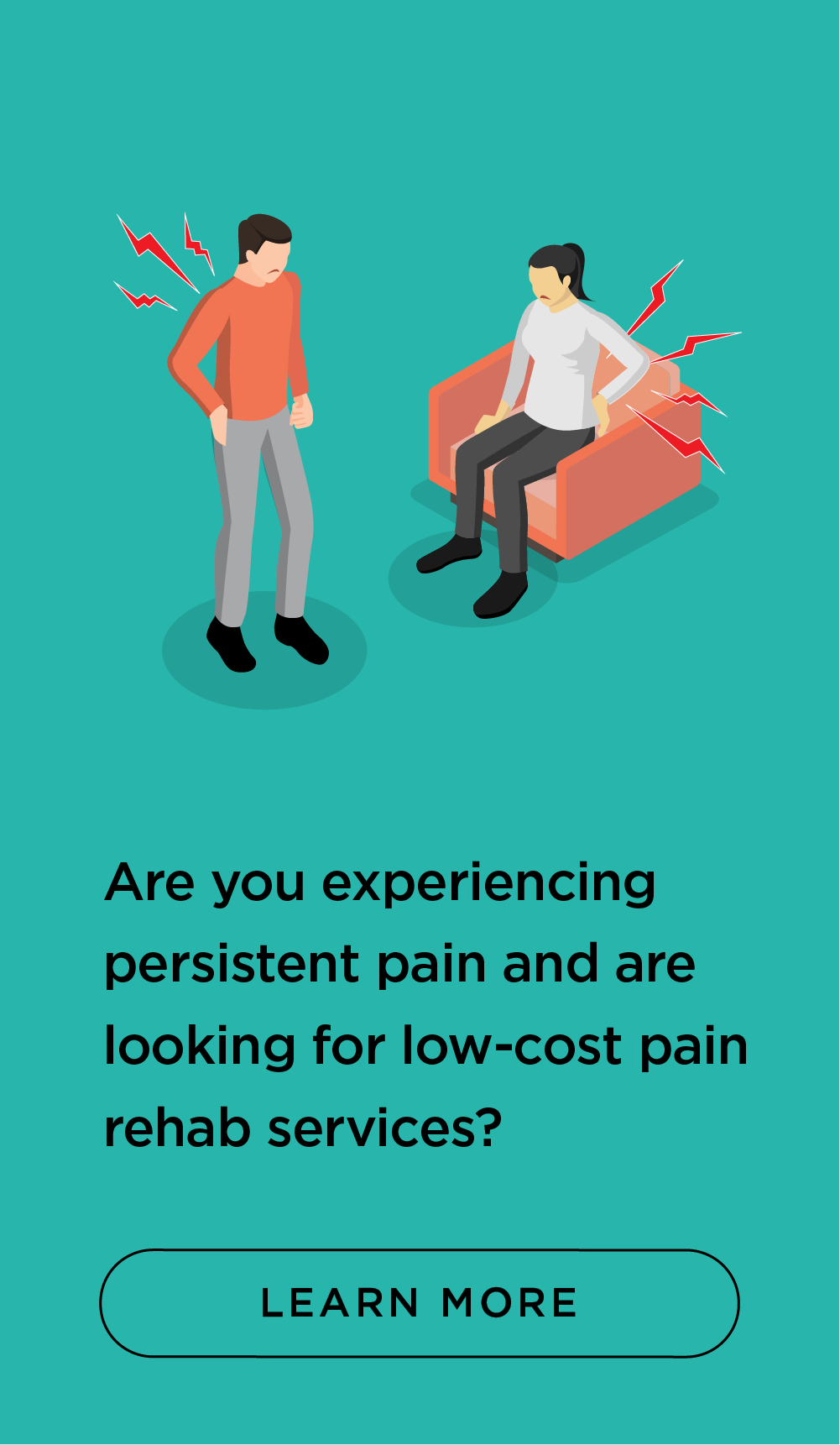 Are you experiencing persistent pain and are looking for low-cost pain rehab services?

LEARN MORE